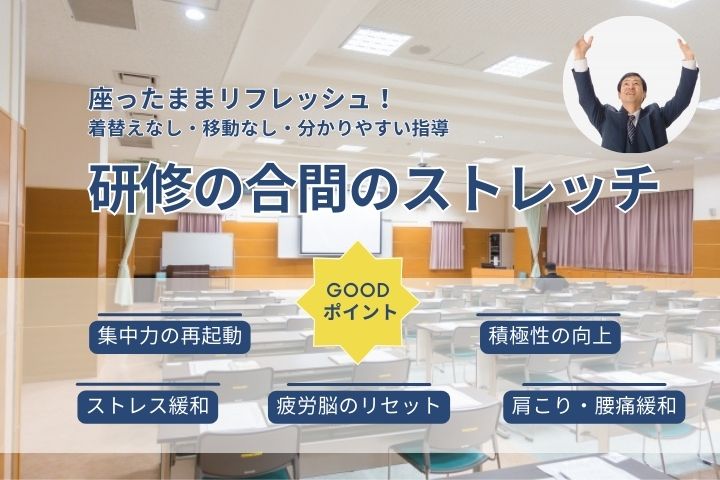 座ったままリフレッシュ！
着替えなし・移動なし・分かりやすい指導

研修の合間のストレッチ

GOOD
ポイント

集中力の再起動

積極性の向上

ストレス緩和

疲労脳のリセット

肩こり・腰痛緩和